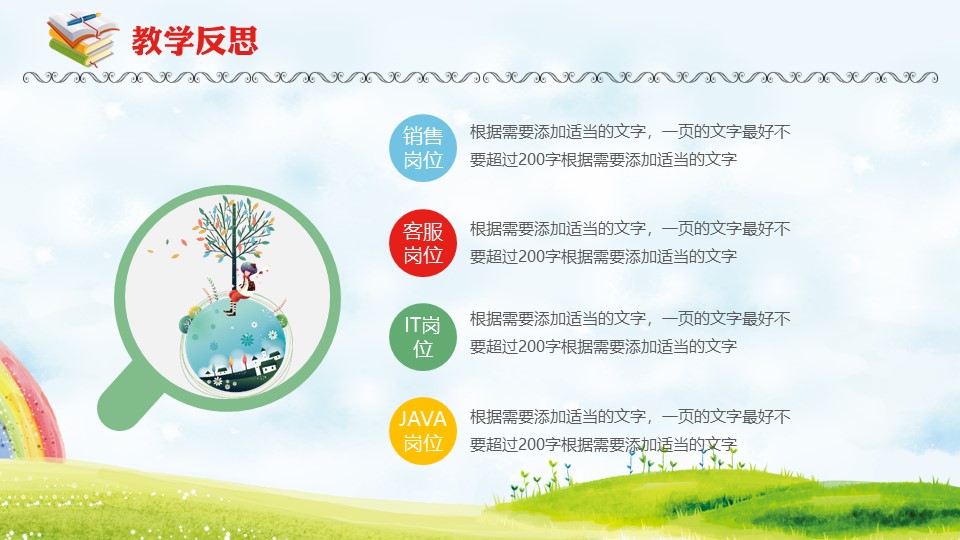 教学反思

销售岗位
根据需要添加适当的文字，一页的文字最好不要超过200字根据需要添加适当的文字

客服岗位
根据需要添加适当的文字，一页的文字最好不要超过200字根据需要添加适当的文字

IT岗位
根据需要添加适当的文字，一页的文字最好不要超过200字根据需要添加适当的文字

JAVA岗位
根据需要添加适当的文字，一页的文字最好不要超过200字根据需要添加适当的文字